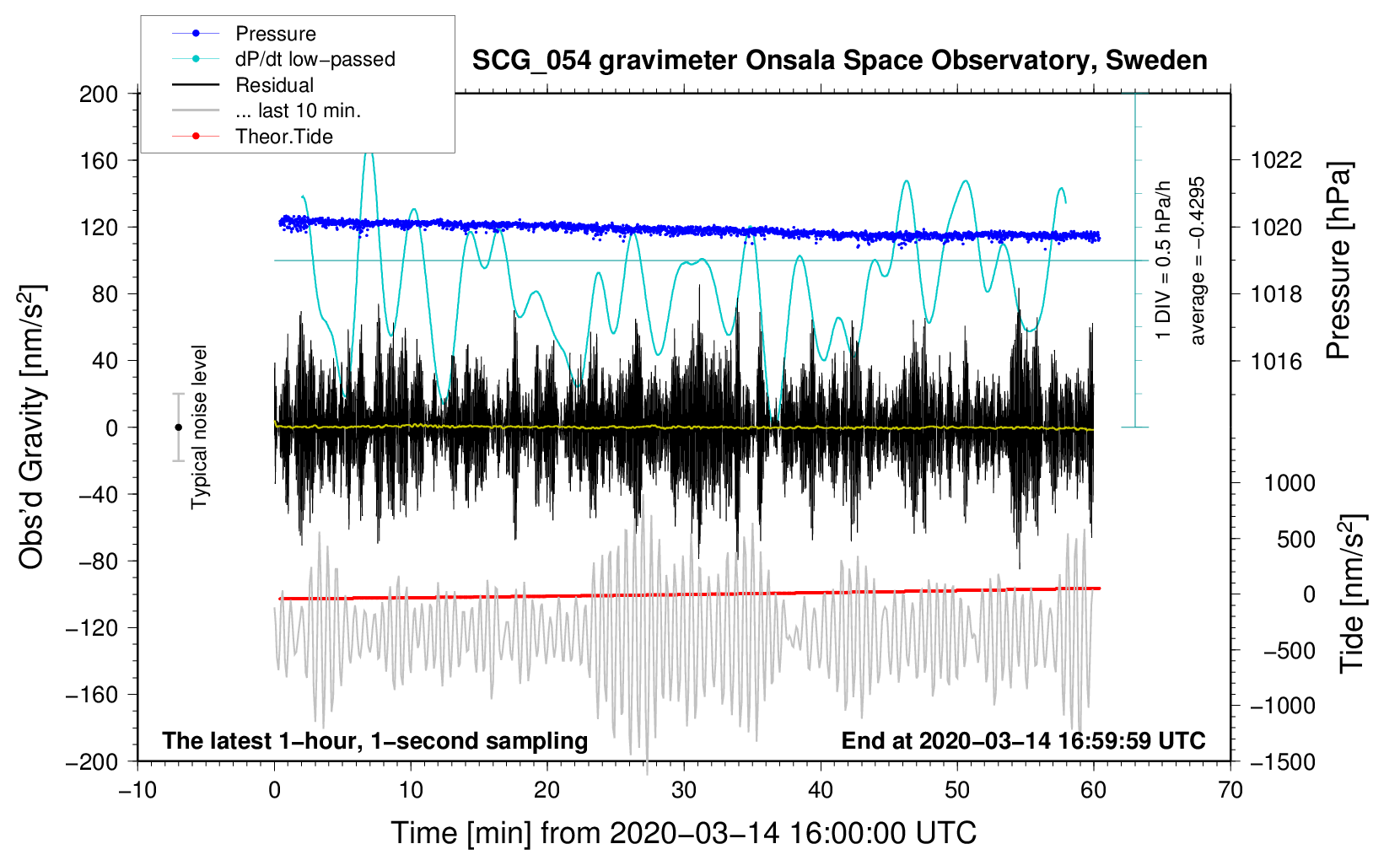 Pressure
dP/dt low−passed
Residual
... last 10 min.
Theor.Tide

SCG_054 gravimeter Onsala Space Observatory, Sweden

200
160
120
80
40
0
−40
−80
−120
−160
−200

Obs'd Gravity [nm/s$^2$]

Typical noise level

1 DIV = 0.5 hPa/h
average = −0.4295

1022
1020
1018
1016

Pressure [hPa]

1000
500
0
−500
−1000
−1500

Tide [nm/s$^2$]

The latest 1−hour, 1−second sampling

End at 2020−03−14 16:59:59 UTC

−10
0
10
20
30
40
50
60
70

Time [min] from 2020−03−14 16:00:00 UTC